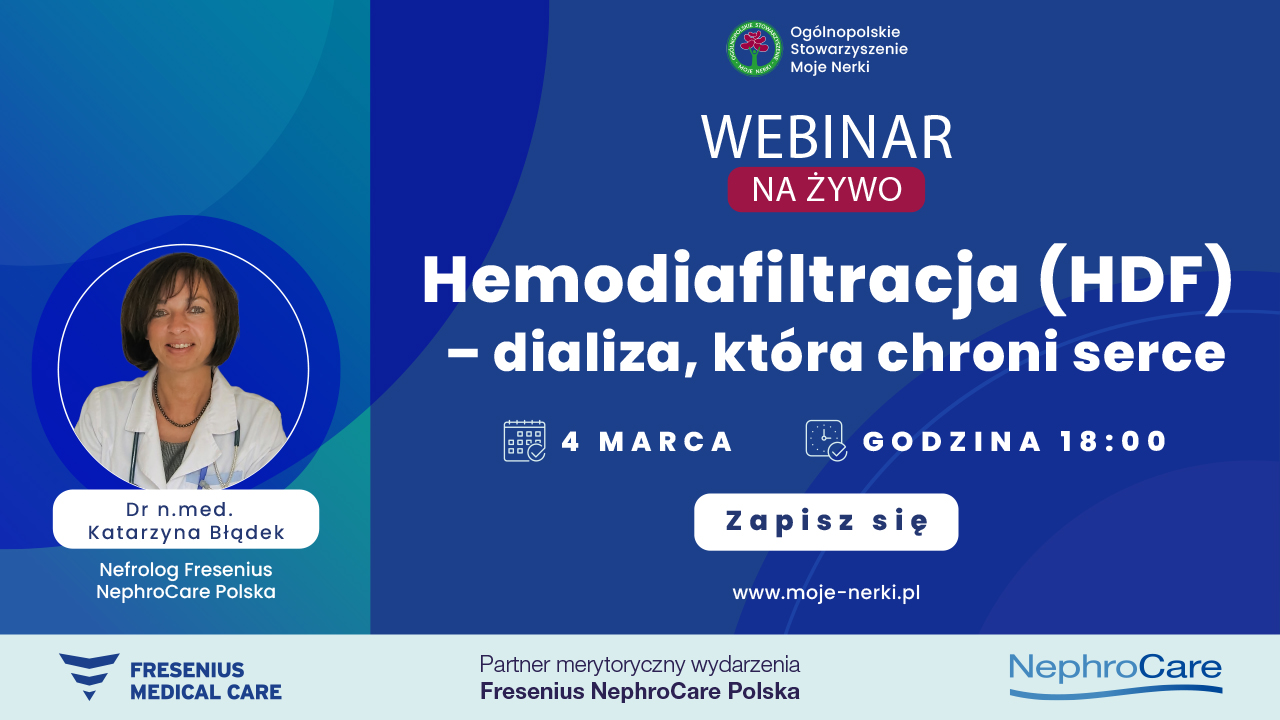 Ogólnopolskie Stowarzyszenie Moje Nerki

WEBINAR
NA ŻYWO

Hemodiafiltracja (HDF) – dializa, która chroni serce

4 MARCA
GODZINA 18:00

Zapisz się

www.moje-nerki.pl

Dr n.med. Katarzyna Błądek

Nefrolog Fresenius NephroCare Polska

FRESENIUS MEDICAL CARE

Partner merytoryczny wydarzenia
Fresenius NephroCare Polska

NephroCare